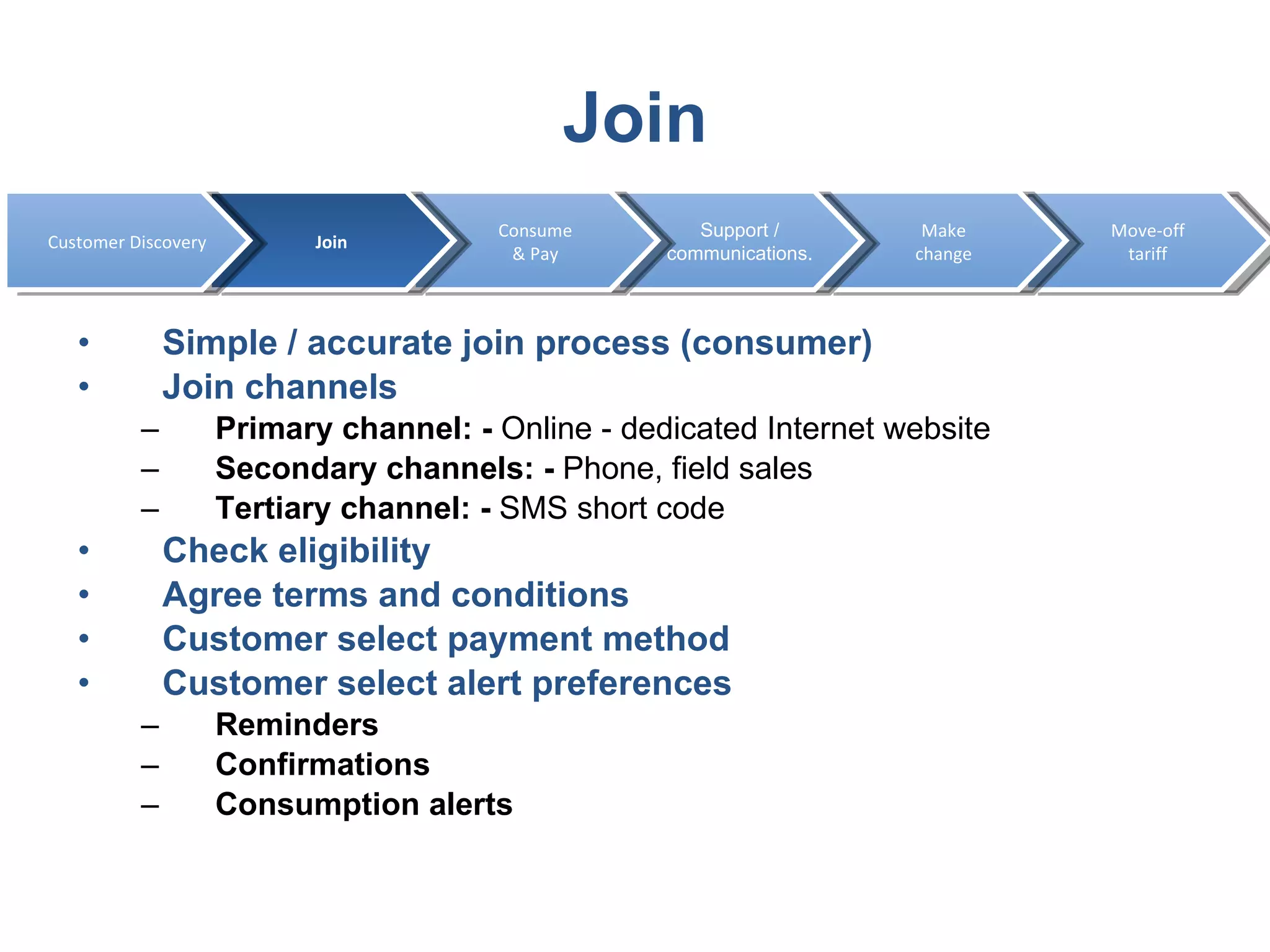 Join

Customer Discovery

Join

Consume & Pay

Support / communications.

Make change

Move-off tariff

• Simple / accurate join process (consumer)
• Join channels
– Primary channel: - Online - dedicated Internet website
– Secondary channels: - Phone, field sales
– Tertiary channel: - SMS short code
• Check eligibility
• Agree terms and conditions
• Customer select payment method
• Customer select alert preferences
– Reminders
– Confirmations
– Consumption alerts